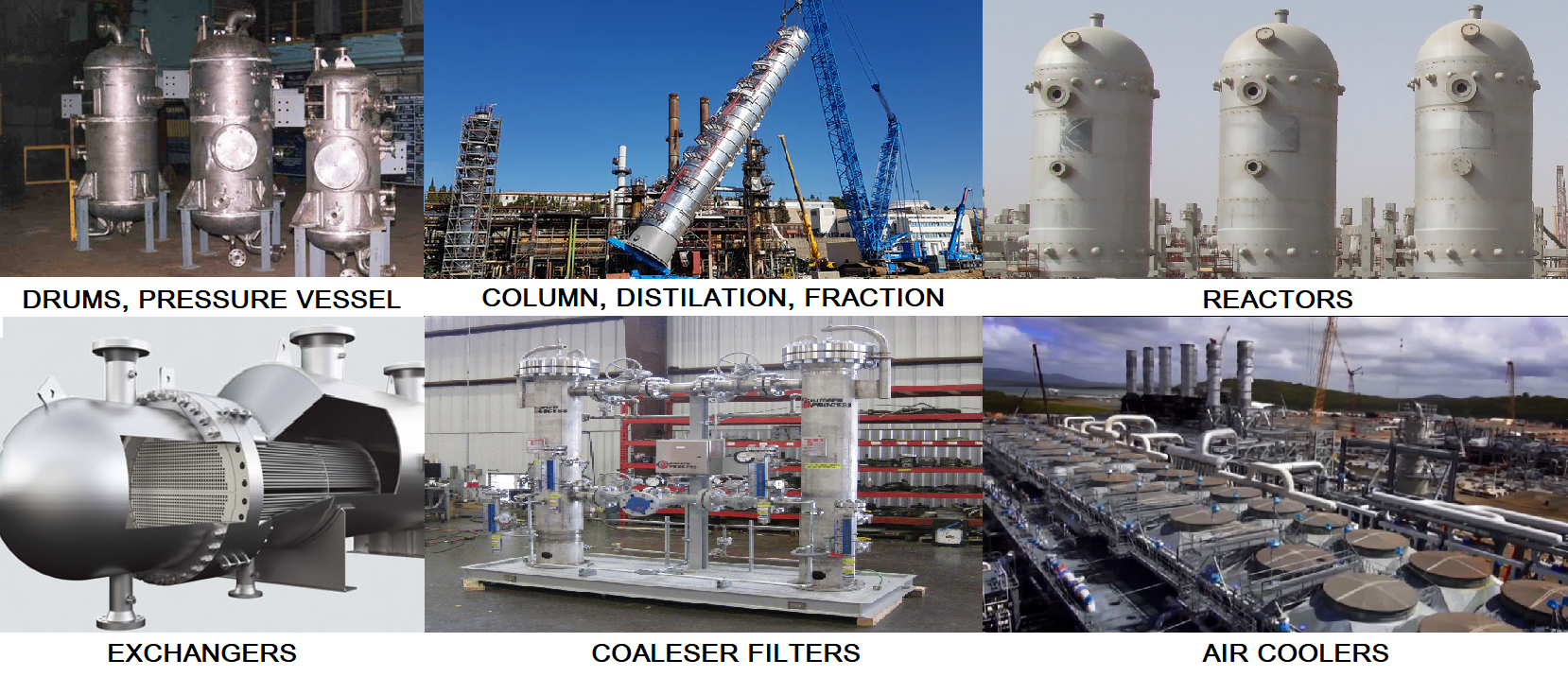 DRUMS, PRESSURE VESSEL

COLUMN, DISTILATION, FRACTION

REACTORS

EXCHANGERS

COALESER FILTERS

AIR COOLERS